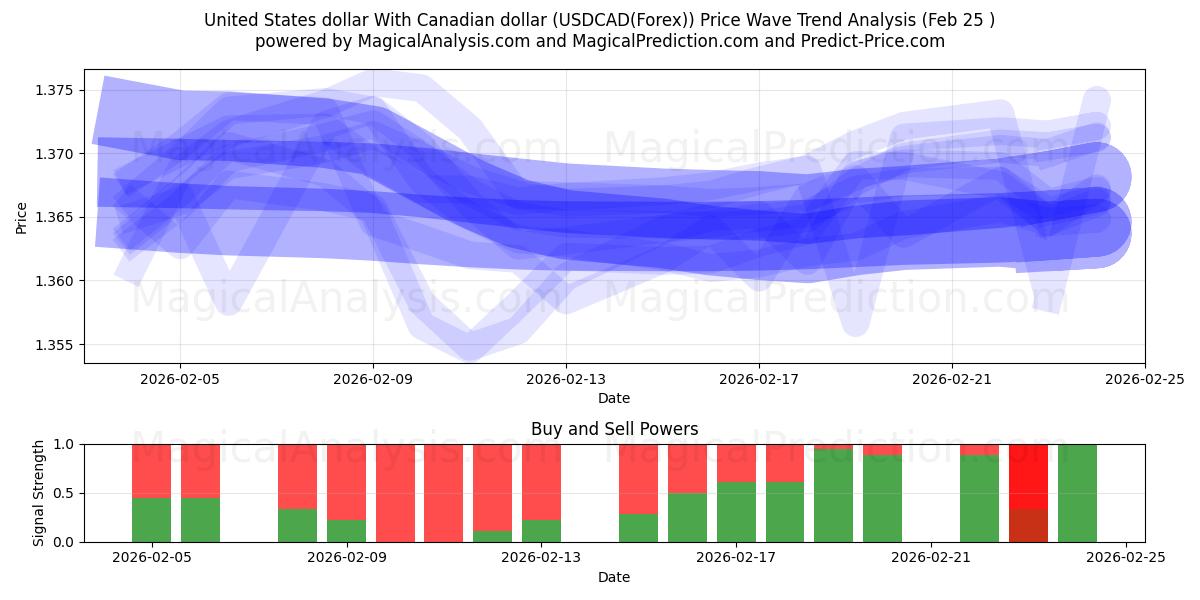 United States dollar With Canadian dollar (USDCAD(Forex)) Price Wave Trend Analysis (Feb 25 )
powered by MagicalAnalysis.com and MagicalPrediction.com and Predict-Price.com

MagicalAnalysis.com MagicalPrediction.com
MagicalAnalysis.com MagicalPrediction.com

Price
1.375
1.370
1.365
1.360
1.355

2026-02-05 2026-02-09 2026-02-13 2026-02-17 2026-02-21 2026-02-25
Date

Buy and Sell Powers

MagicalAnalysis.com MagicalPrediction.com

Signal Strength
1.0
0.5
0.0

2026-02-05 2026-02-09 2026-02-13 2026-02-17 2026-02-21 2026-02-25
Date